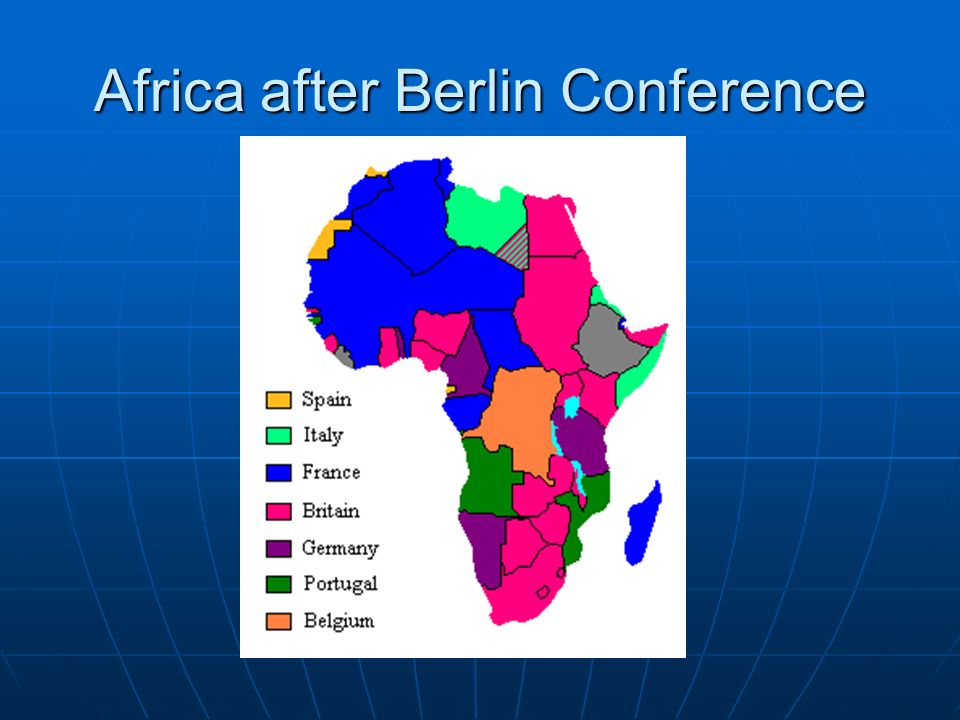 Africa after Berlin Conference

Spain
Italy
France
Britain
Germany
Portugal
Belgium